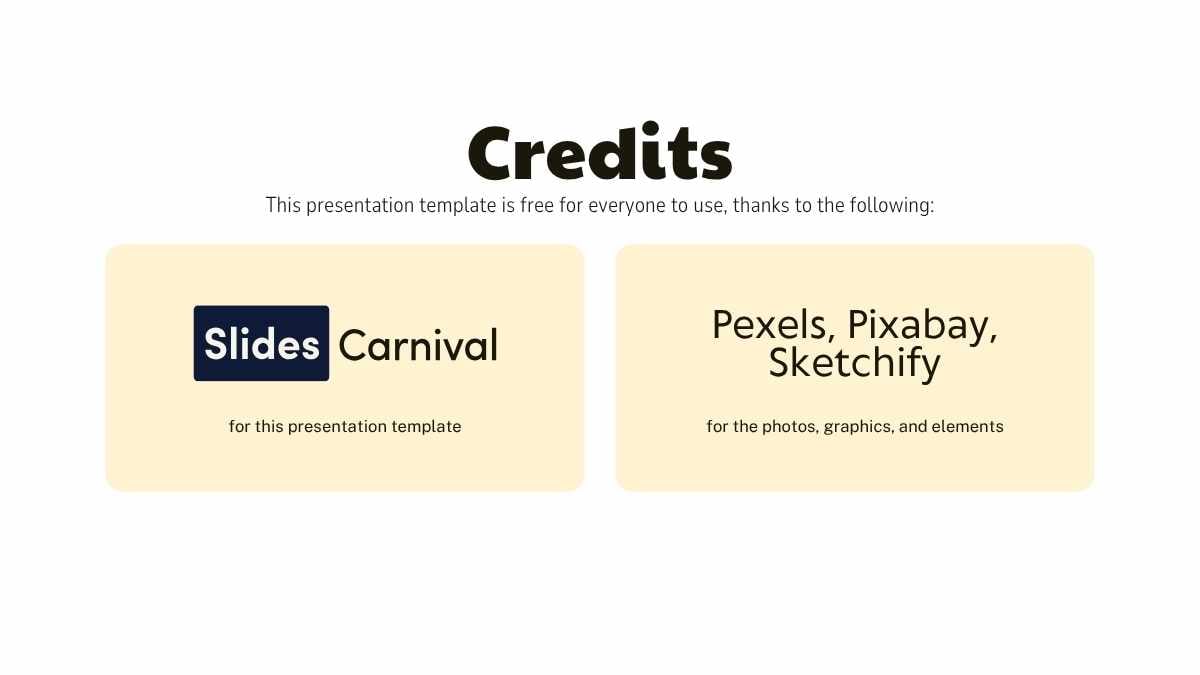 Credits

This presentation template is free for everyone to use, thanks to the following:

Slides Carnival

for this presentation template

Pexels, Pixabay, Sketchify

for the photos, graphics, and elements